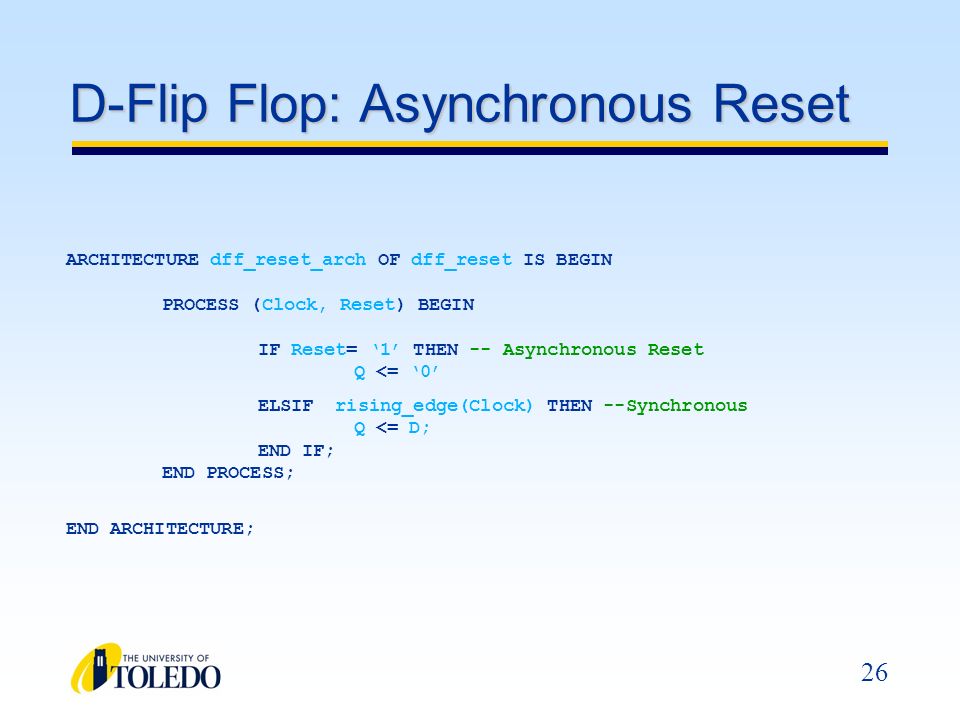 D-Flip Flop: Asynchronous Reset

ARCHITECTURE dff_reset_arch OF dff_reset IS BEGIN

PROCESS (Clock, Reset) BEGIN

IF Reset= ‘1’ THEN -- Asynchronous Reset
Q <= ‘0’

ELSIF rising_edge(Clock) THEN --Synchronous
Q <= D;
END IF;
END PROCESS;

END ARCHITECTURE;

THE UNIVERSITY OF TOLEDO

26